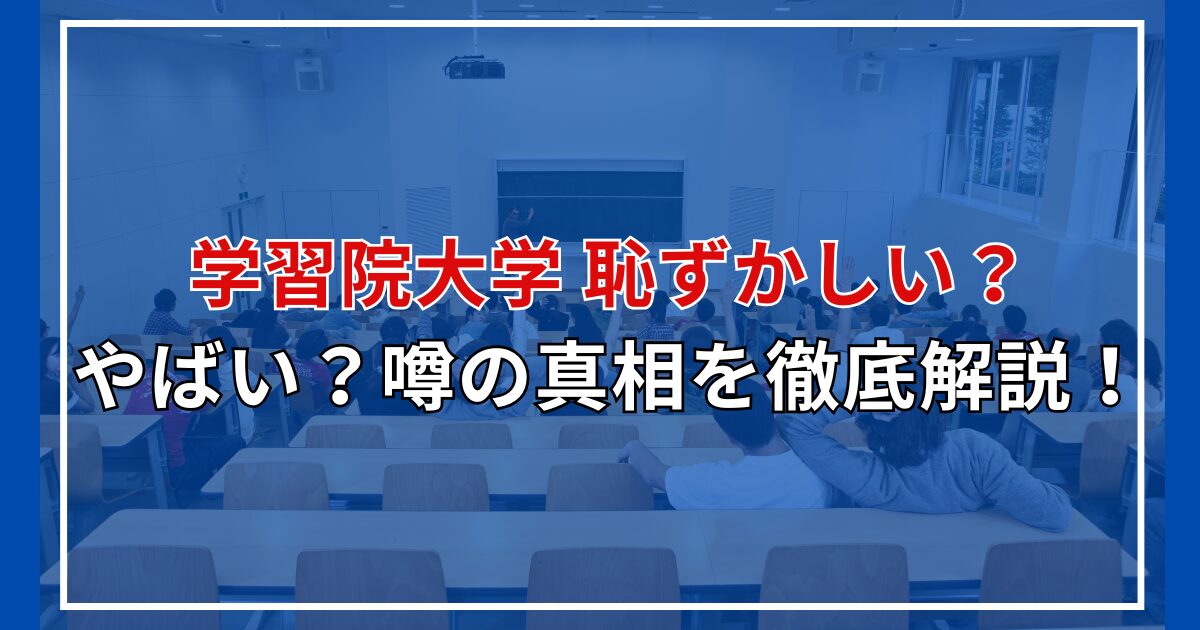 学習院大学 恥ずかしい？
やばい？噂の真相を徹底解説！